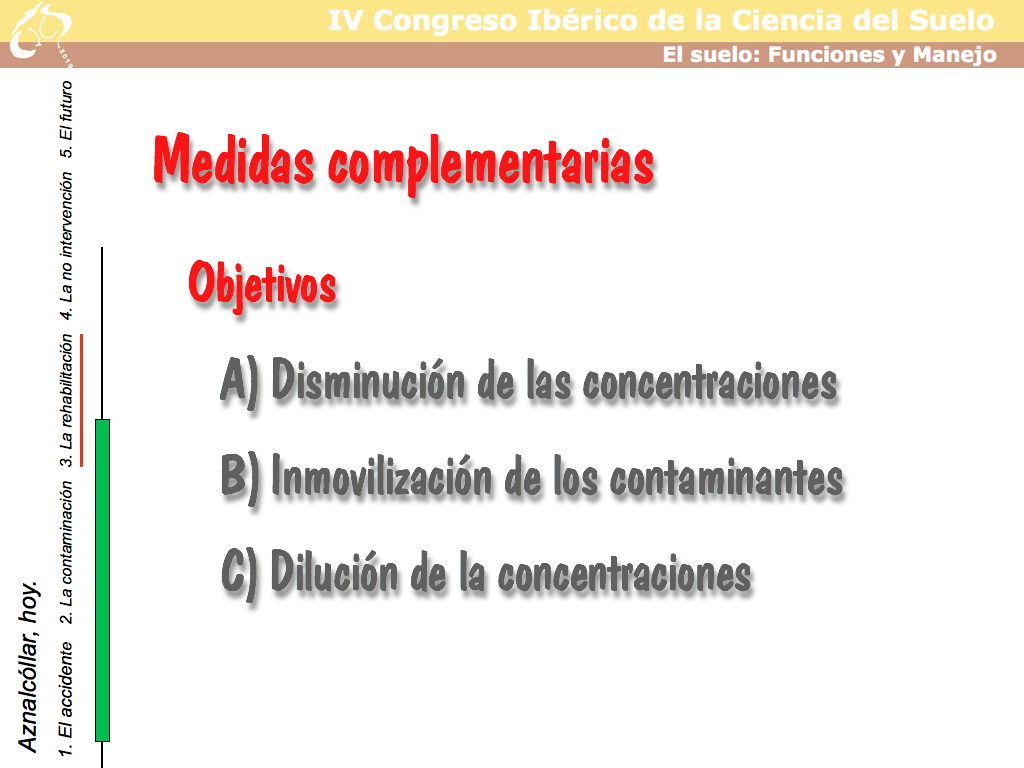 IV Congreso Ibérico de la Ciencia del Suelo
El suelo: Funciones y Manejo

Aznalcóllar, hoy.

1. El accidente 2. La contaminación 3. La rehabilitación 4. La no intervención 5. El futuro

Medidas complementarias

Objetivos

A) Disminución de las concentraciones

B) Inmovilización de los contaminantes

C) Dilución de la concentraciones